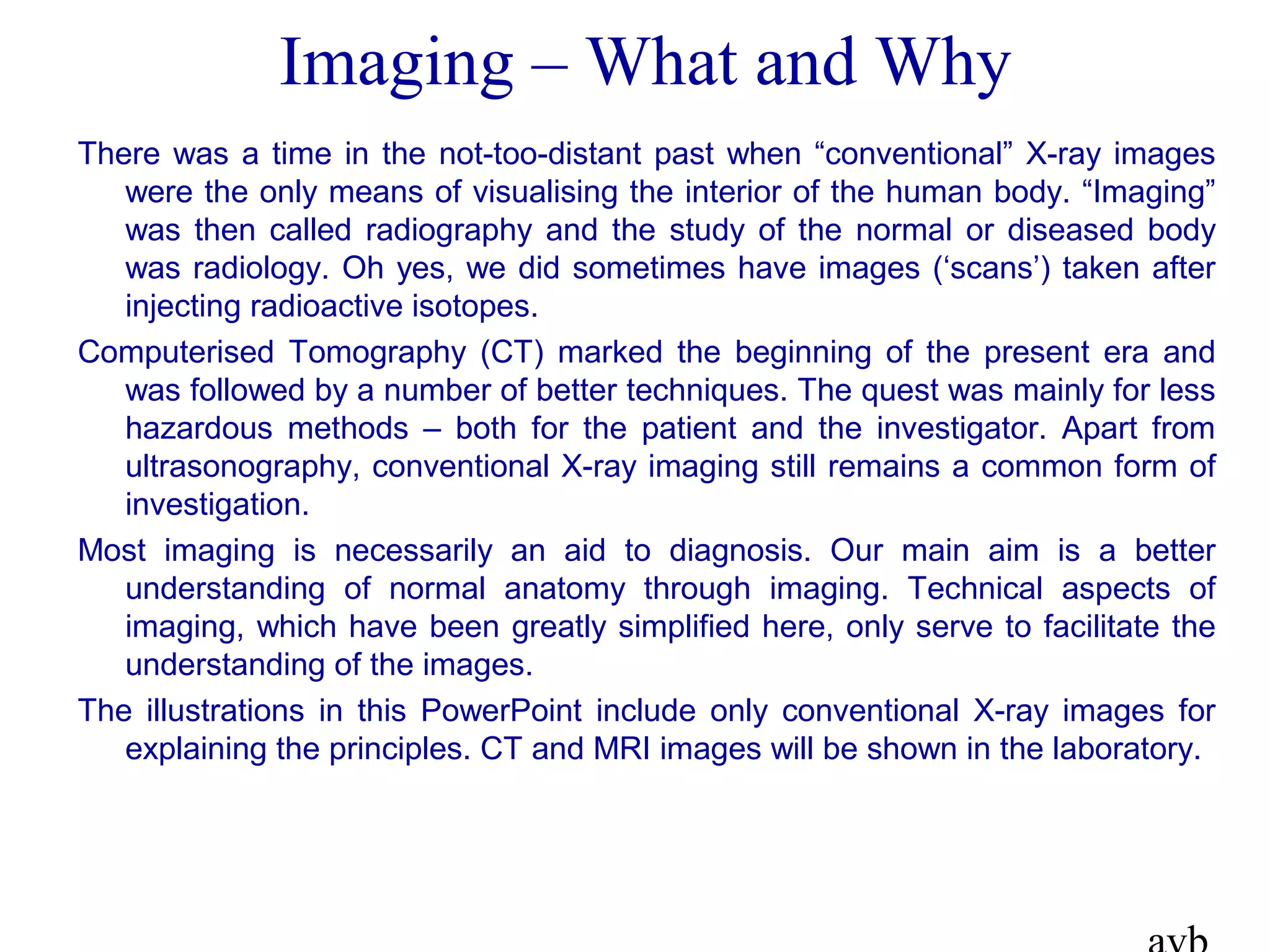 Imaging – What and Why

There was a time in the not-too-distant past when “conventional” X-ray images were the only means of visualising the interior of the human body. “Imaging” was then called radiography and the study of the normal or diseased body was radiology. Oh yes, we did sometimes have images (‘scans’) taken after injecting radioactive isotopes.

Computerised Tomography (CT) marked the beginning of the present era and was followed by a number of better techniques. The quest was mainly for less hazardous methods – both for the patient and the investigator. Apart from ultrasonography, conventional X-ray imaging still remains a common form of investigation.

Most imaging is necessarily an aid to diagnosis. Our main aim is a better understanding of normal anatomy through imaging. Technical aspects of imaging, which have been greatly simplified here, only serve to facilitate the understanding of the images.

The illustrations in this PowerPoint include only conventional X-ray images for explaining the principles. CT and MRI images will be shown in the laboratory.

avb